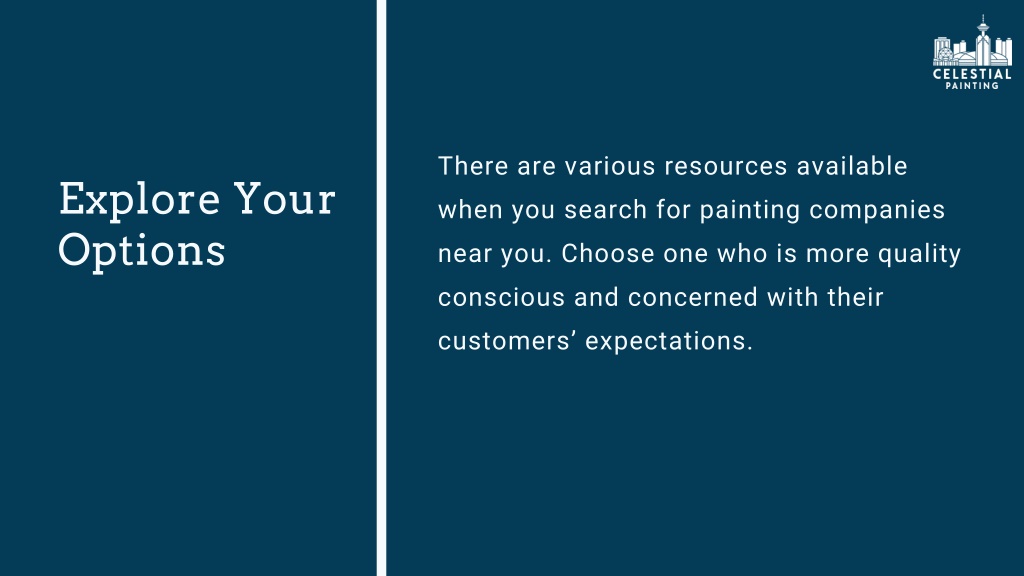 CELESTIAL
PAINTING

Explore Your Options

There are various resources available when you search for painting companies near you. Choose one who is more quality conscious and concerned with their customers’ expectations.